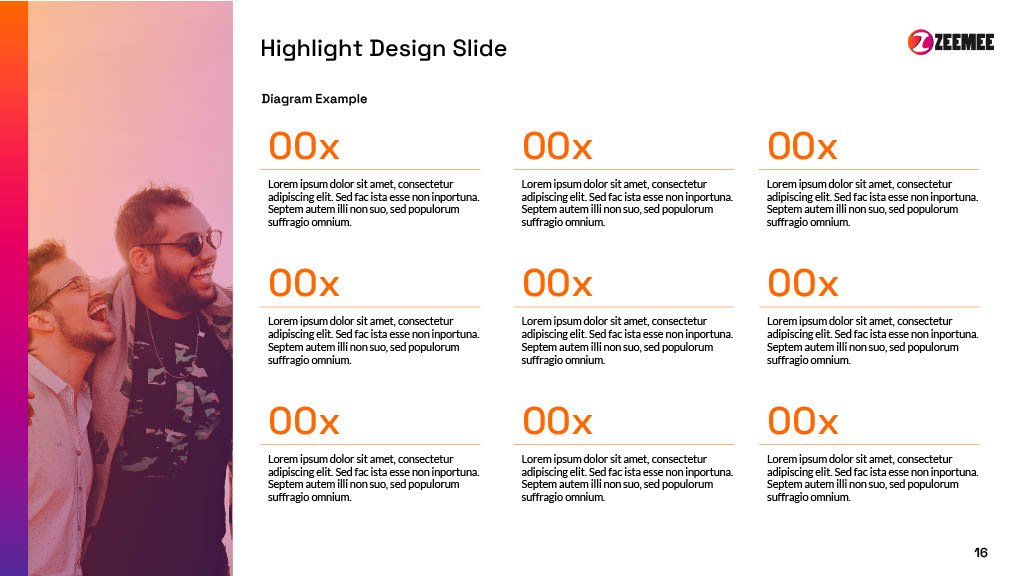 Highlight Design Slide

ZEEMEE

Diagram Example

00x

Lorem ipsum dolor sit amet, consectetur adipiscing elit. Sed fac ista esse non inportuna. Septem autem illi non suo, sed populorum suffragio omnium.

00x

Lorem ipsum dolor sit amet, consectetur adipiscing elit. Sed fac ista esse non inportuna. Septem autem illi non suo, sed populorum suffragio omnium.

00x

Lorem ipsum dolor sit amet, consectetur adipiscing elit. Sed fac ista esse non inportuna. Septem autem illi non suo, sed populorum suffragio omnium.

00x

Lorem ipsum dolor sit amet, consectetur adipiscing elit. Sed fac ista esse non inportuna. Septem autem illi non suo, sed populorum suffragio omnium.

00x

Lorem ipsum dolor sit amet, consectetur adipiscing elit. Sed fac ista esse non inportuna. Septem autem illi non suo, sed populorum suffragio omnium.

00x

Lorem ipsum dolor sit amet, consectetur adipiscing elit. Sed fac ista esse non inportuna. Septem autem illi non suo, sed populorum suffragio omnium.

00x

Lorem ipsum dolor sit amet, consectetur adipiscing elit. Sed fac ista esse non inportuna. Septem autem illi non suo, sed populorum suffragio omnium.

00x

Lorem ipsum dolor sit amet, consectetur adipiscing elit. Sed fac ista esse non inportuna. Septem autem illi non suo, sed populorum suffragio omnium.

00x

Lorem ipsum dolor sit amet, consectetur adipiscing elit. Sed fac ista esse non inportuna. Septem autem illi non suo, sed populorum suffragio omnium.

16